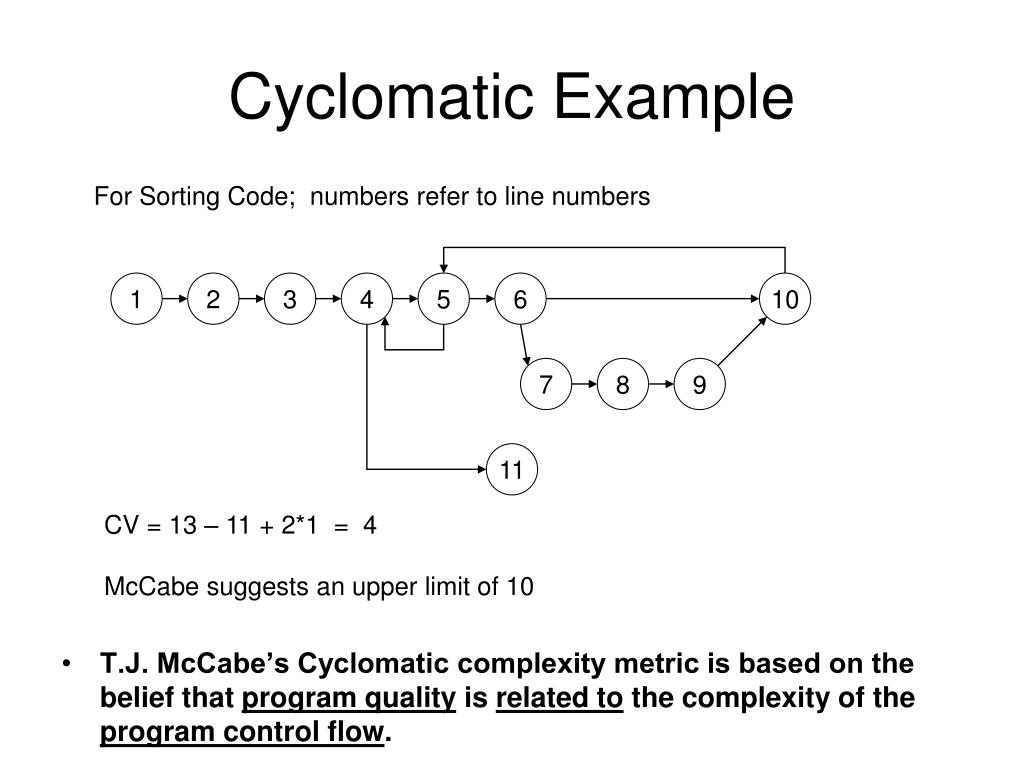 Cyclomatic Example

For Sorting Code; numbers refer to line numbers

1
2
3
4
5
6
10
7
8
9
11

CV = 13 – 11 + 2*1 = 4

McCabe suggests an upper limit of 10

• T.J. McCabe's Cyclomatic complexity metric is based on the belief that program quality is related to the complexity of the program control flow.